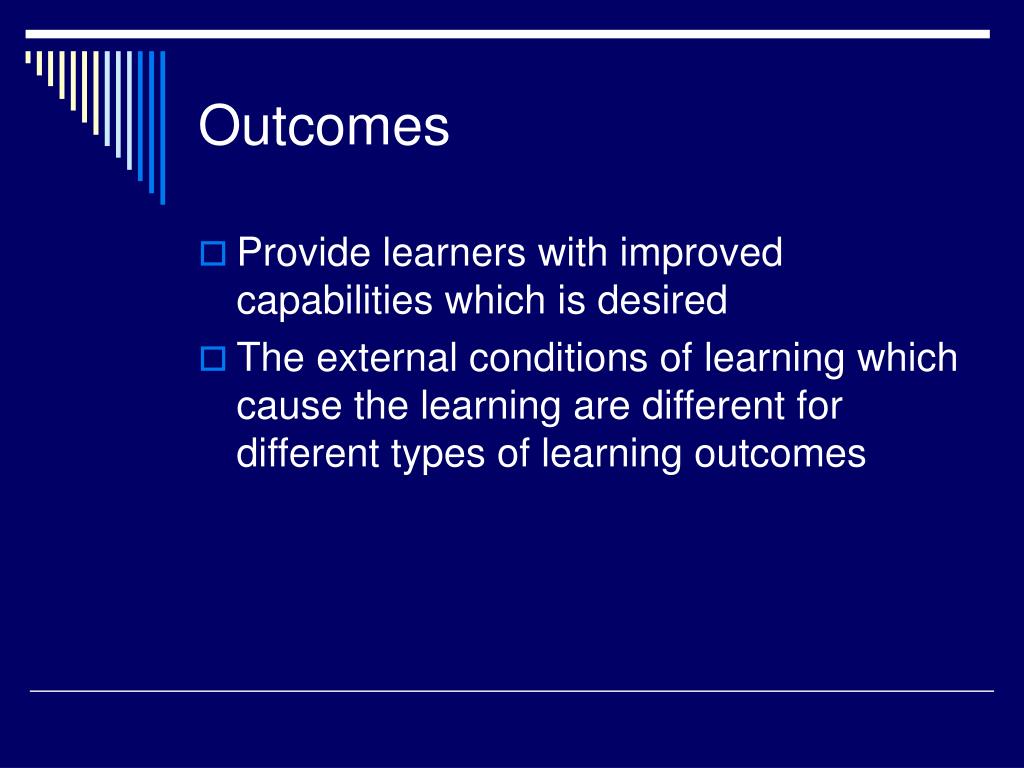 Outcomes

Provide learners with improved capabilities which is desired

The external conditions of learning which cause the learning are different for different types of learning outcomes